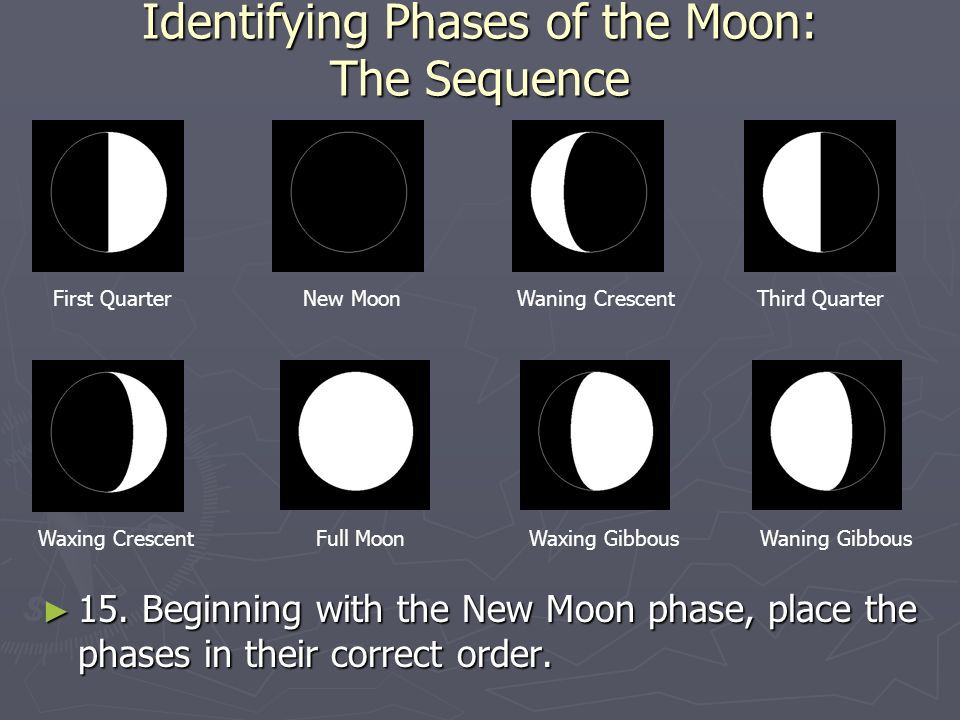 Identifying Phases of the Moon: The Sequence

First Quarter

New Moon

Waning Crescent

Third Quarter

Waxing Crescent

Full Moon

Waxing Gibbous

Waning Gibbous

► 15. Beginning with the New Moon phase, place the phases in their correct order.